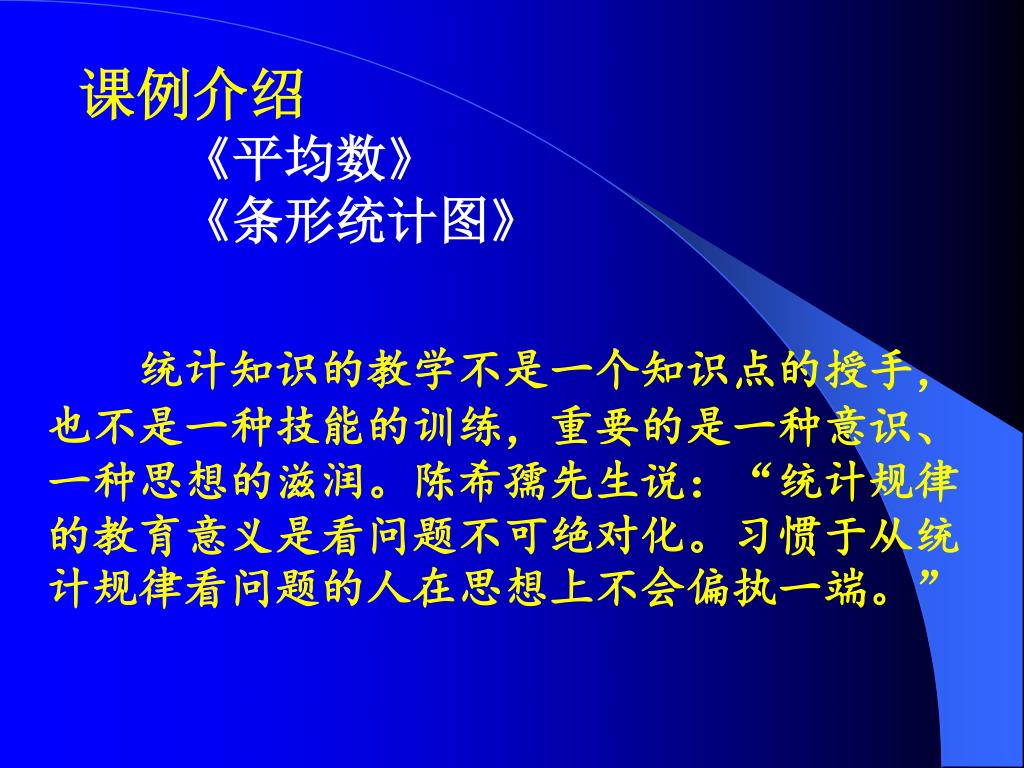 课例介绍
《平均数》
《条形统计图》

统计知识的教学不是一个知识点的授手，也不是一种技能的训练，重要的是一种意识、一种思想的滋润。陈希孺先生说：“统计规律的教育意义是看问题不可绝对化。习惯于从统计规律看问题的人在思想上不会偏执一端。”